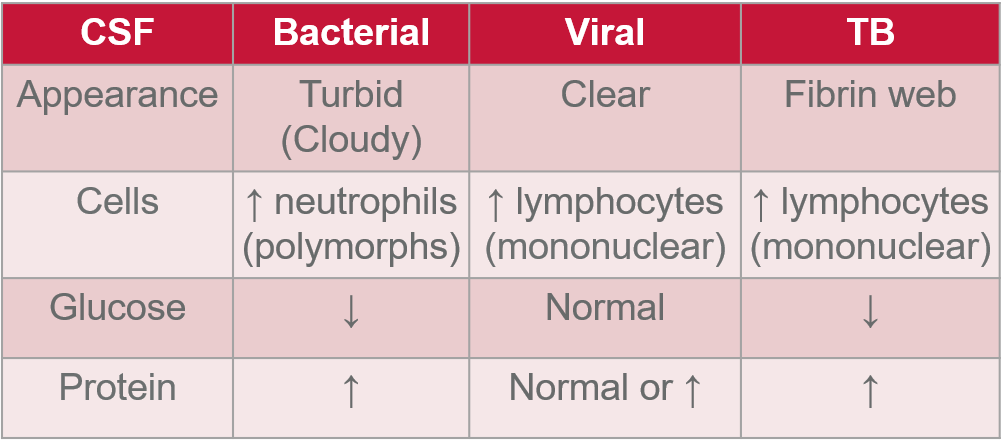 | CSF | Bacterial | Viral | TB |
|---|---|---|---|
| Appearance | Turbid (Cloudy) | Clear | Fibrin web |
| Cells | ↑ neutrophils (polymorphs) | ↑ lymphocytes (mononuclear) | ↑ lymphocytes (mononuclear) |
| Glucose | ↓ | Normal | ↓ |
| Protein | ↑ | Normal or ↑ | ↑ |